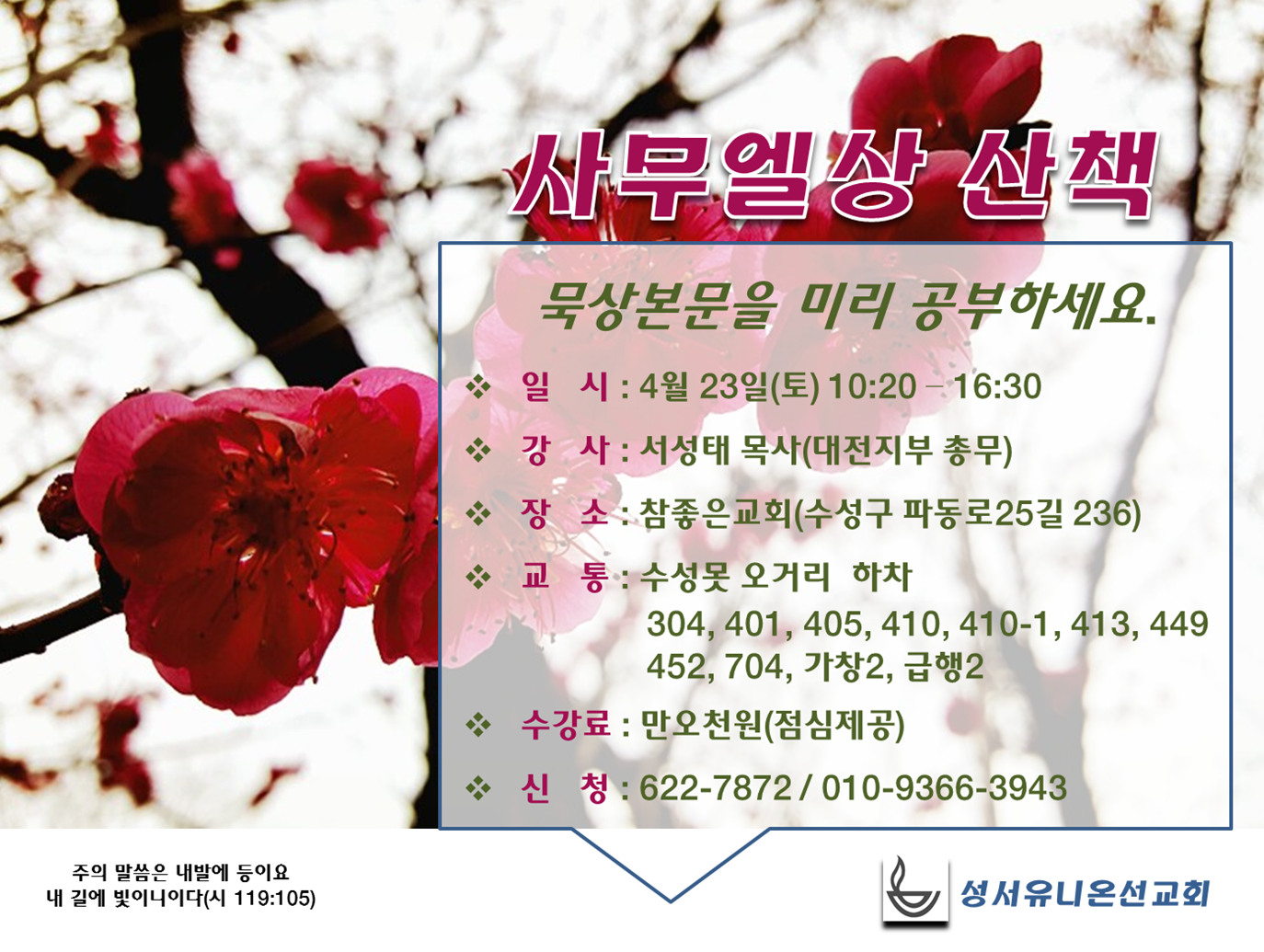 사무엘상 산책

묵상본문을 미리 공부하세요.

❖ 일 시 : 4월 23일(토) 10:20 – 16:30

❖ 강 사 : 서성태 목사(대전지부 총무)

❖ 장 소 : 참좋은교회(수성구 파동로25길 236)

❖ 교 통 : 수성못 오거리 하차
304, 401, 405, 410, 410-1, 413, 449
452, 704, 가창2, 급행2

❖ 수강료 : 만오천원(점심제공)

❖ 신 청 : 622-7872 / 010-9366-3943

주의 말씀은 내발에 등이요
내 길에 빛이니이다(시 119:105)

성서유니온선교회